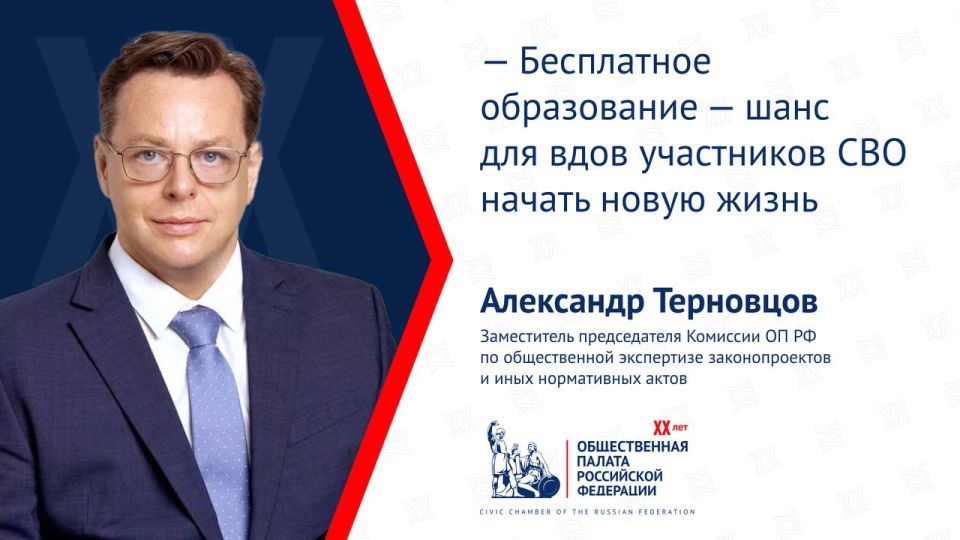 — Бесплатное образование — шанс для вдов участников СВО начать новую жизнь

Александр Терновцов

Заместитель председателя Комиссии ОП РФ по общественной экспертизе законопроектов и иных нормативных актов

XX лет

ОБЩЕСТВЕННАЯ ПАЛАТА РОССИЙСКОЙ ФЕДЕРАЦИИ

CIVIC CHAMBER OF THE RUSSIAN FEDERATION